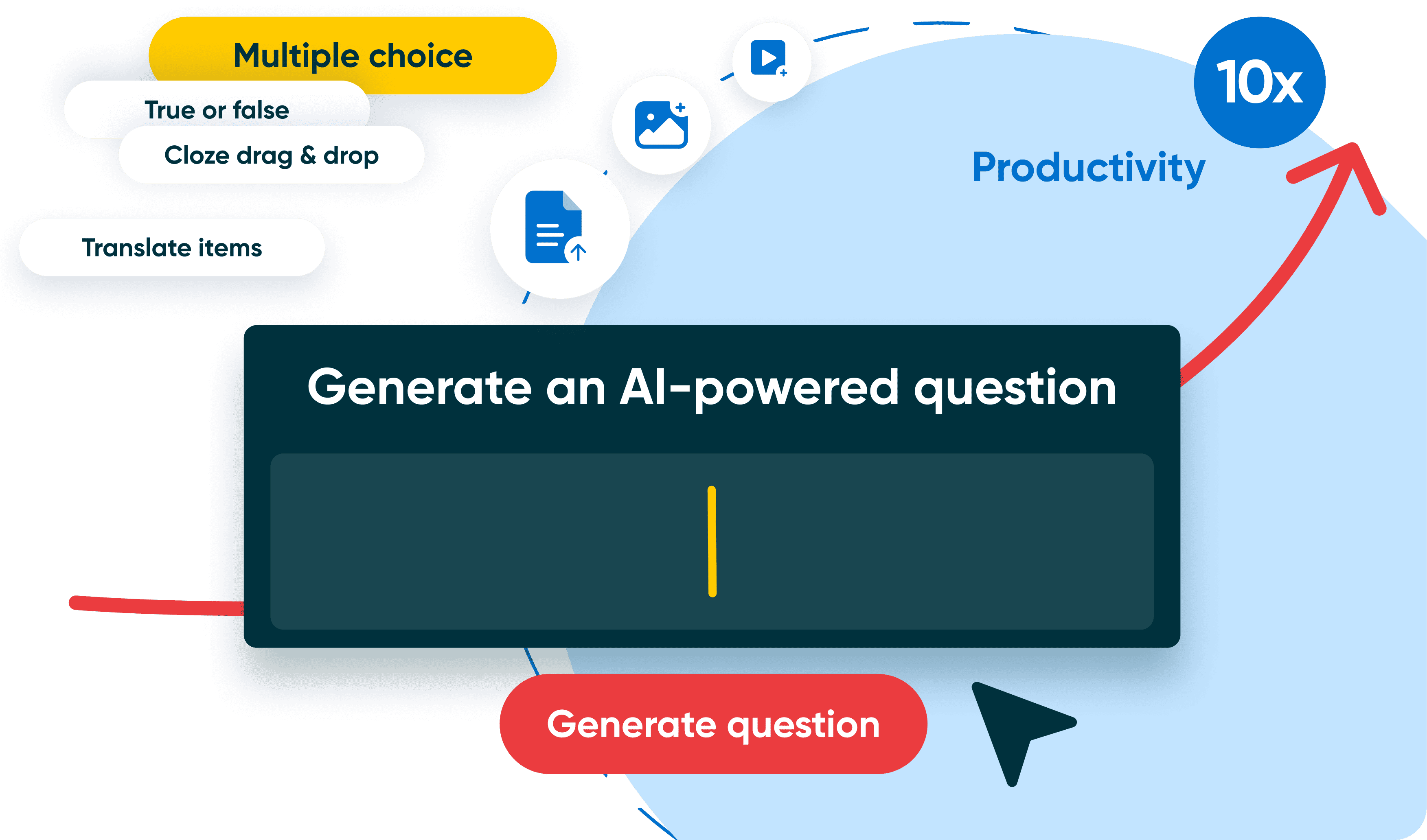 Multiple choice

True or false

Cloze drag & drop

Translate items

10x

Productivity

Generate an AI-powered question

Generate question